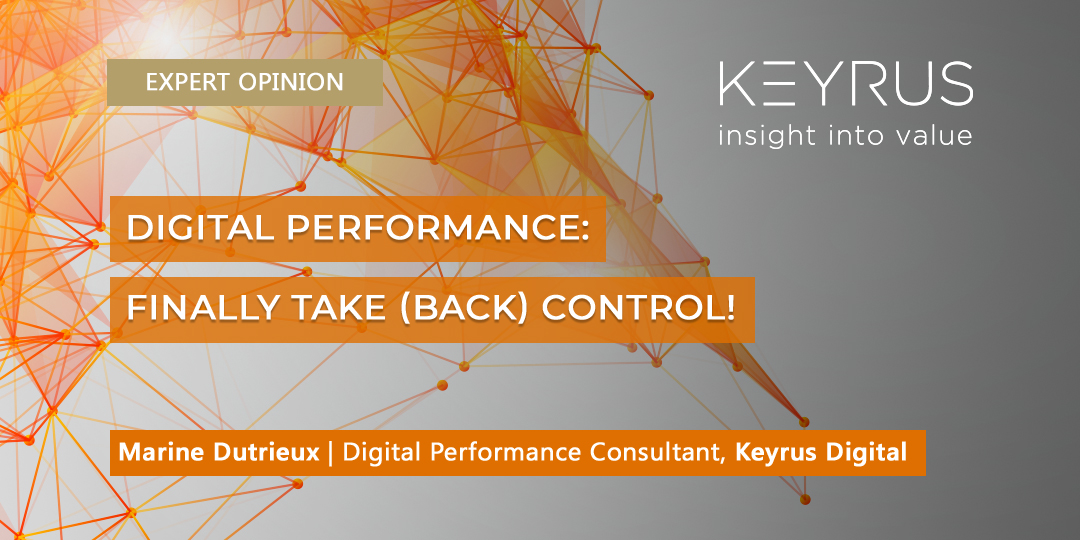 EXPERT OPINION

KEYRUS
insight into value

DIGITAL PERFORMANCE:
FINALLY TAKE (BACK) CONTROL!

Marine Dutrieux | Digital Performance Consultant, Keyrus Digital